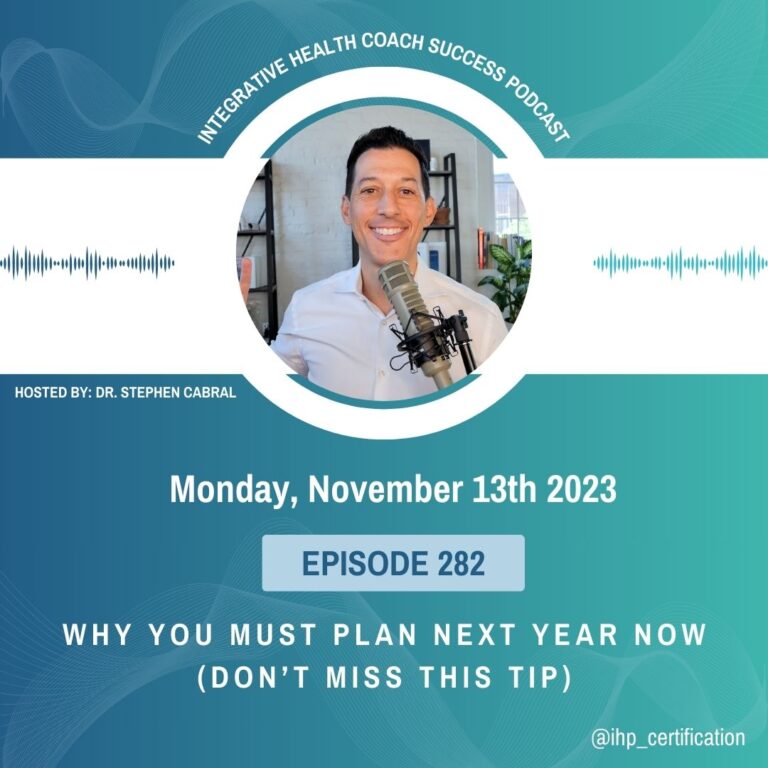 INTEGRATIVE HEALTH COACH SUCCESS PODCAST

HOSTED BY: DR. STEPHEN CABRAL

Monday, November 13th 2023

EPISODE 282

WHY YOU MUST PLAN NEXT YEAR NOW (DON'T MISS THIS TIP)

@ihp_certification